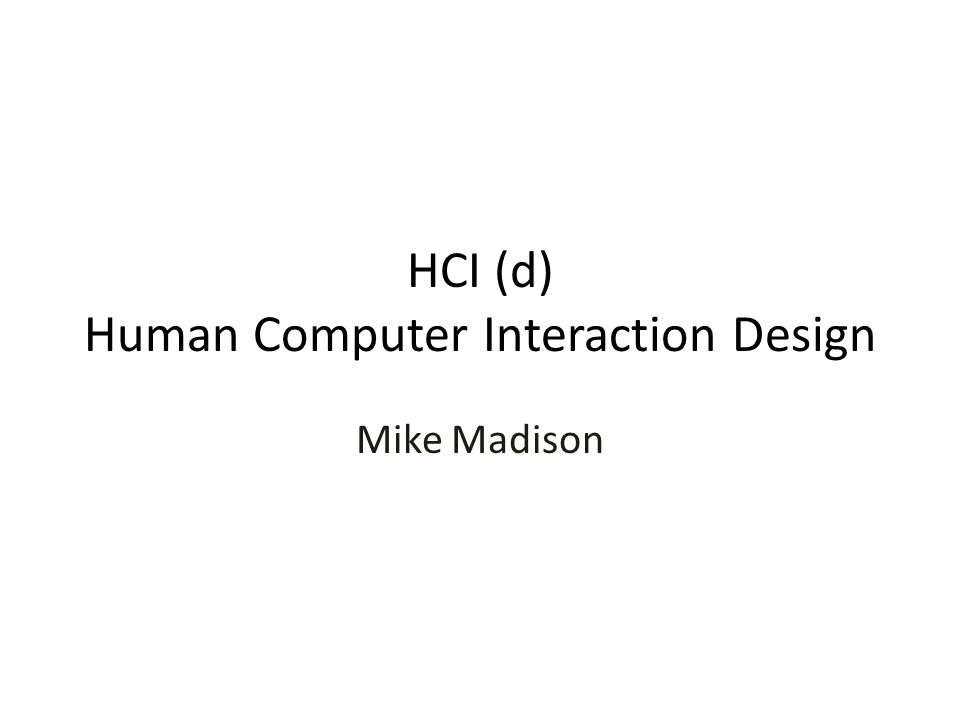 HCI (d)
Human Computer Interaction Design

Mike Madison